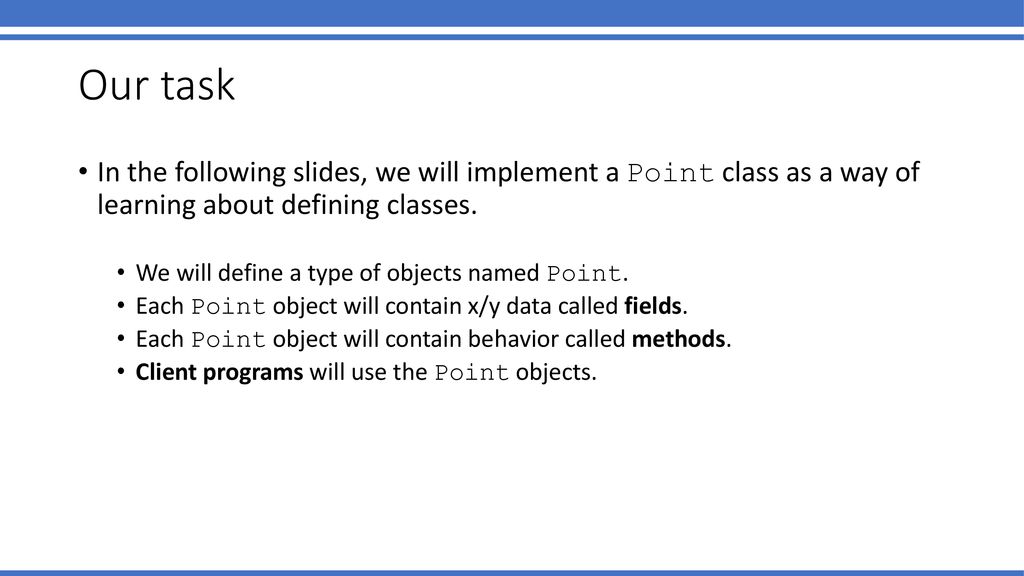 Our task

• In the following slides, we will implement a Point class as a way of learning about defining classes.

• We will define a type of objects named Point.
• Each Point object will contain x/y data called fields.
• Each Point object will contain behavior called methods.
• Client programs will use the Point objects.